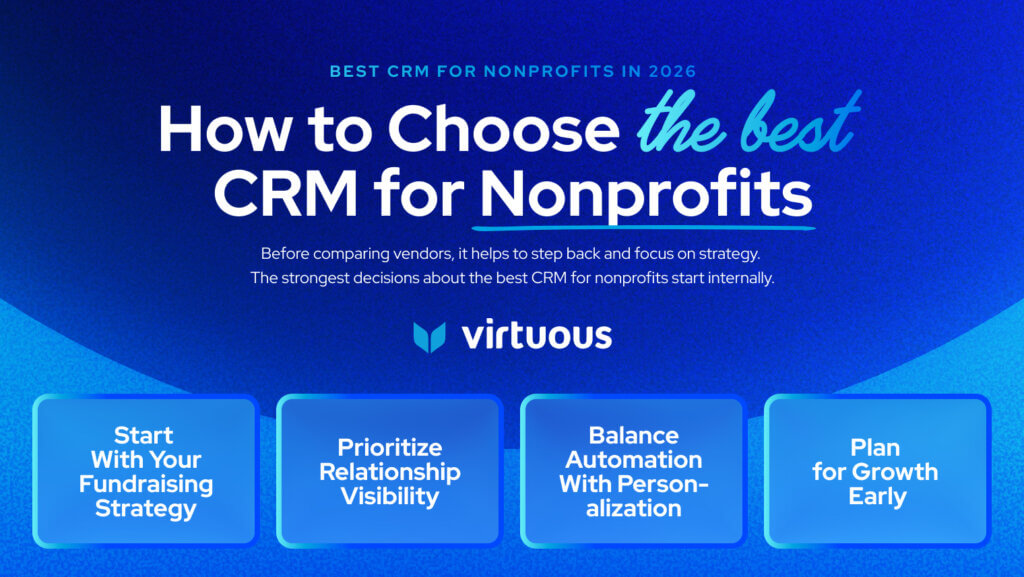 BEST CRM FOR NONPROFITS IN 2026

How to Choose the best CRM for Nonprofits

Before comparing vendors, it helps to step back and focus on strategy. The strongest decisions about the best CRM for nonprofits start internally.

virtuous

Start With Your Fundraising Strategy

Prioritize Relationship Visibility

Balance Automation With Personalization

Plan for Growth Early